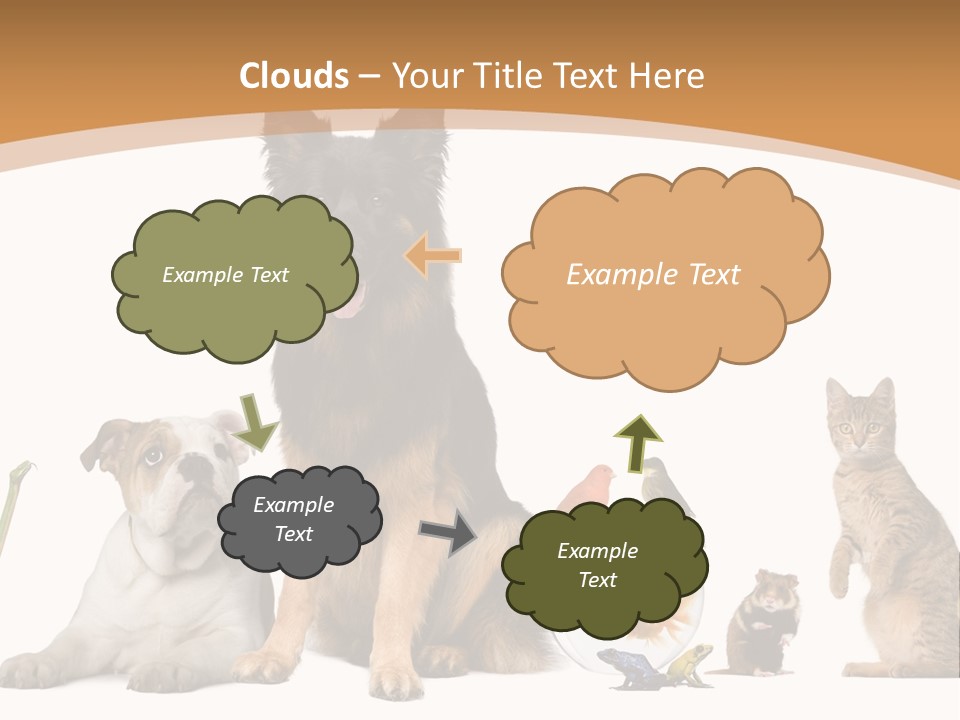 Clouds – Your Title Text Here

Example Text

Example Text

Example Text

Example Text